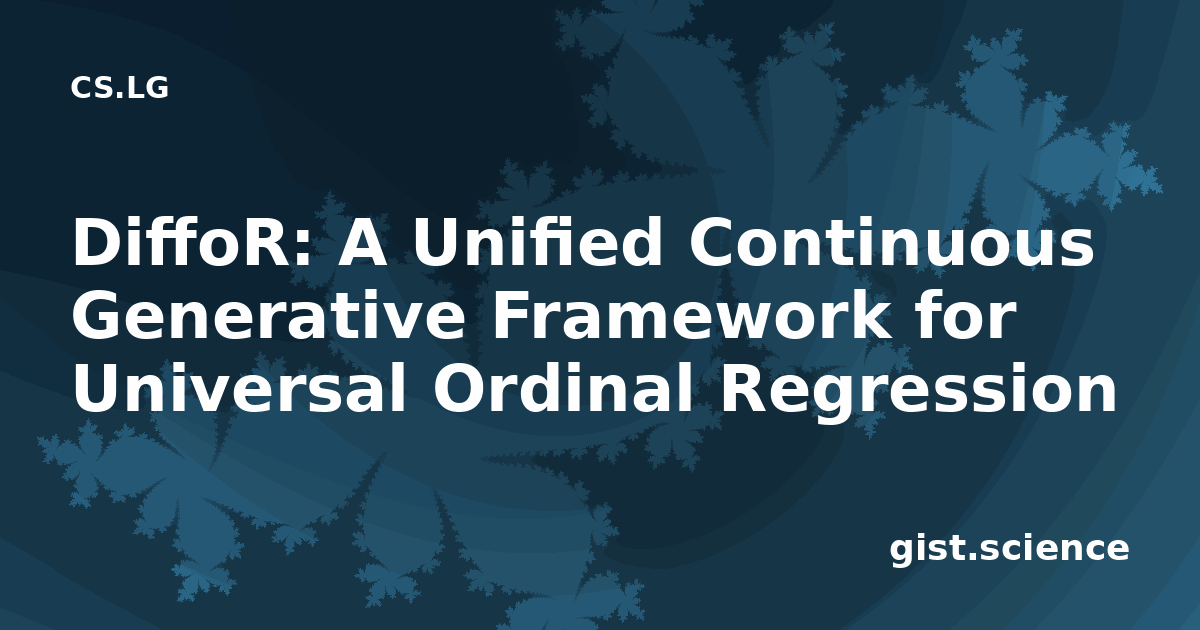 CS.LG

DiffoR: A Unified Continuous Generative Framework for Universal Ordinal Regression

gist.science